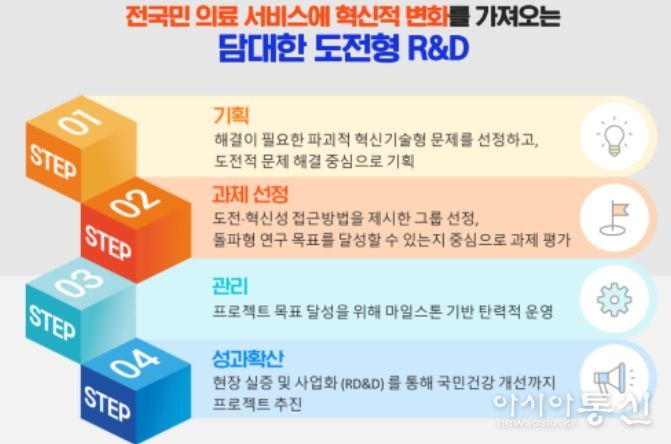 전국민 의료 서비스에 혁신적 변화를 가져오는
담대한 도전형 R&D

01 STEP
기획
해결이 필요한 파괴적 혁신기술형 문제를 선정하고, 도전적 문제 해결 중심으로 기획

02 STEP
과제 선정
도전·혁신성 접근방법을 제시한 그룹 선정, 돌파형 연구 목표를 달성할 수 있는지 중심으로 과제 평가

03 STEP
관리
프로젝트 목표 달성을 위해 마일스톤 기반 탄력적 운영

04 STEP
성과확산
현장 실증 및 사업화 (RD&D) 를 통해 국민건강 개선까지 프로젝트 추진

아시아통신
newsasia.kr